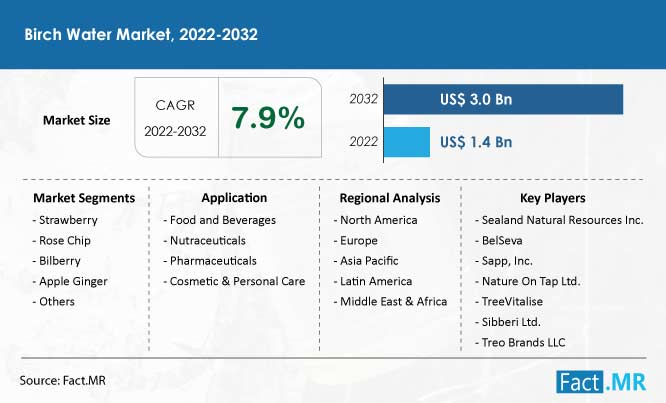 Birch Water Market, 2022-2032

Market Size

CAGR
2022-2032

7.9%

2032 US$ 3.0 Bn

2022 US$ 1.4 Bn

Market Segments
- Strawberry
- Rose Chip
- Bilberry
- Apple Ginger
- Others

Application
- Food and Beverages
- Nutraceuticals
- Pharmaceuticals
- Cosmetic & Personal Care

Regional Analysis
- North America
- Europe
- Asia Pacific
- Latin America
- Middle East & Africa

Key Players
- Sealand Natural Resources Inc.
- BelSeva
- Sapp, Inc.
- Nature On Tap Ltd.
- TreeVitalise
- Sibberi Ltd.
- Treo Brands LLC

Source: Fact.MR

Fact.MR